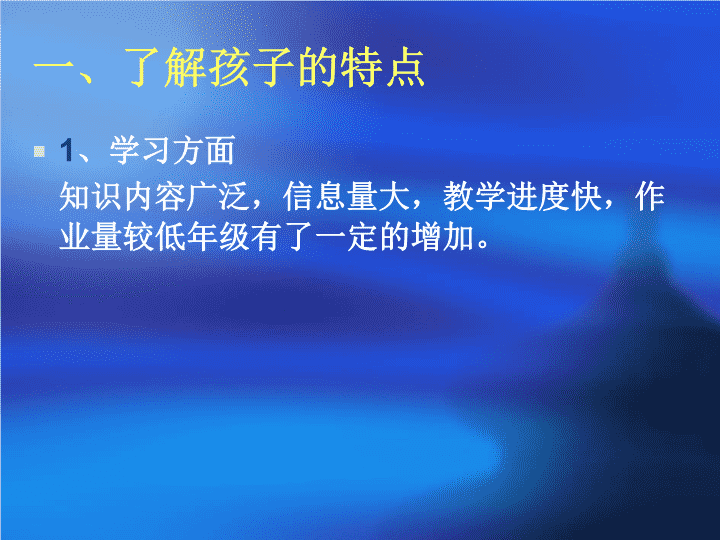 一、了解孩子的特点

1、学习方面

知识内容广泛，信息量大，教学进度快，作业量较低年级有了一定的增加。